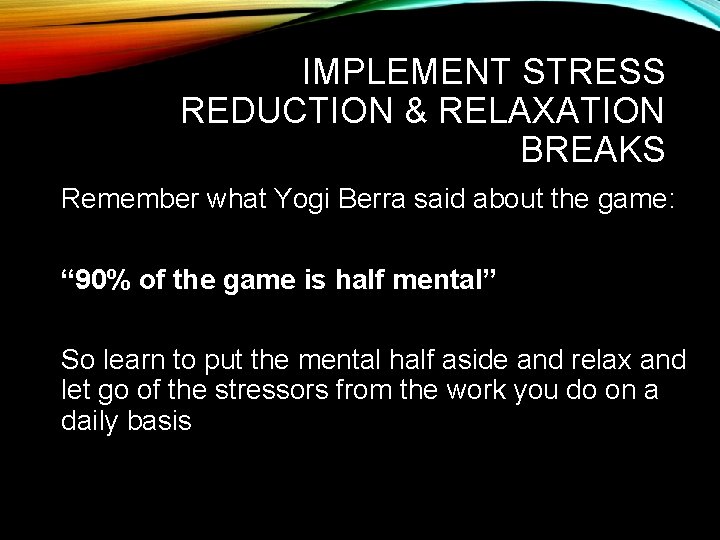 IMPLEMENT STRESS REDUCTION & RELAXATION BREAKS

Remember what Yogi Berra said about the game:

“90% of the game is half mental”

So learn to put the mental half aside and relax and let go of the stressors from the work you do on a daily basis